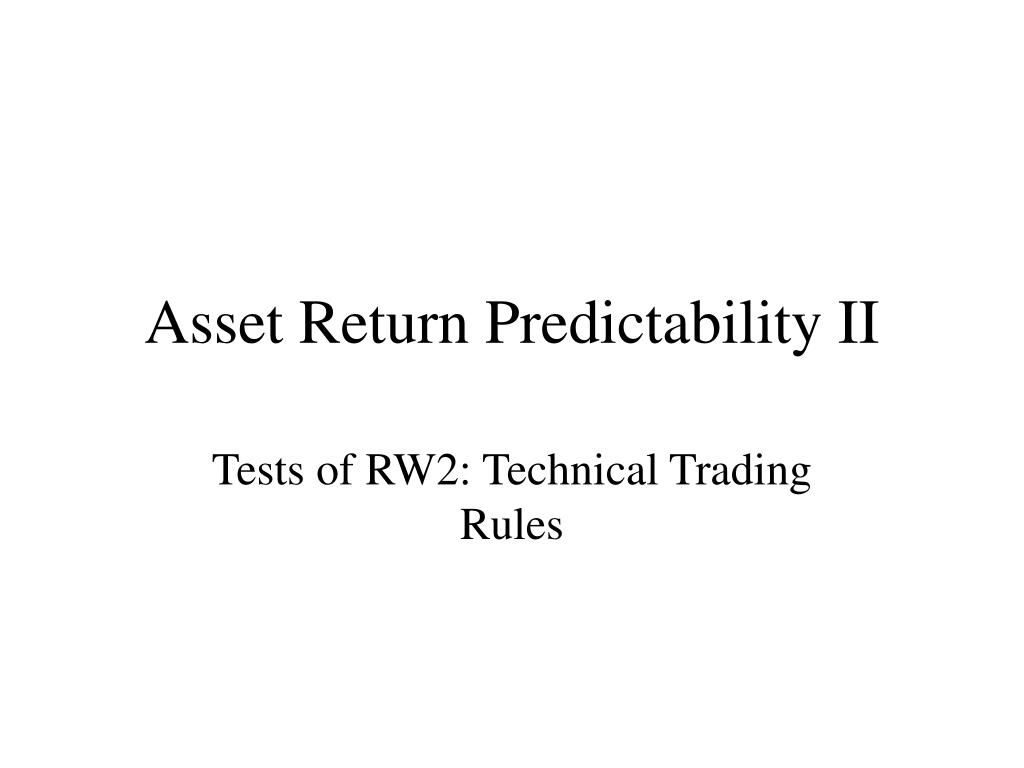 Asset Return Predictability II

Tests of RW2: Technical Trading Rules